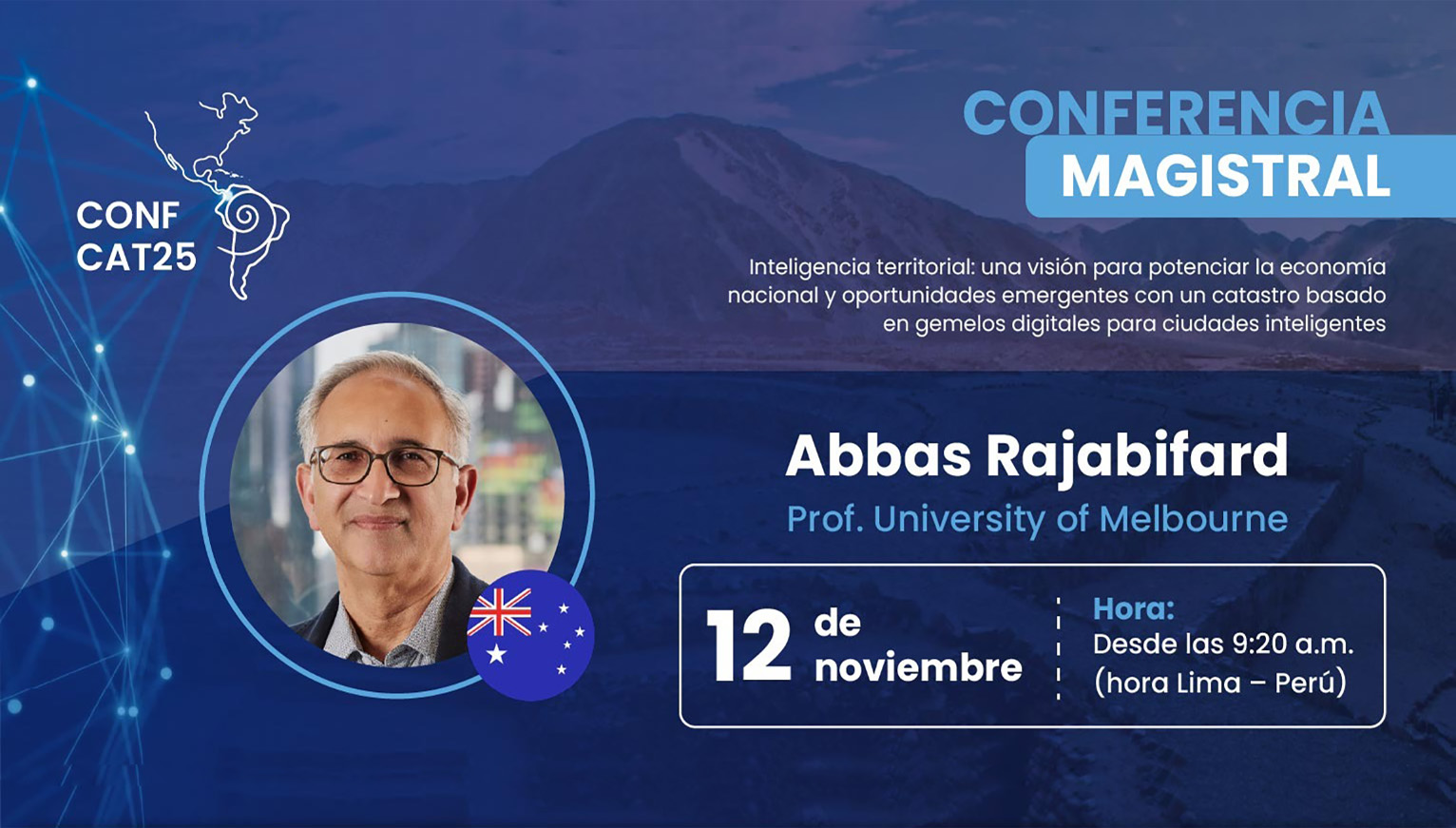 CONF CAT25

CONFERENCIA MAGISTRAL

Inteligencia territorial: una visión para potenciar la economía nacional y oportunidades emergentes con un catastro basado en gemelos digitales para ciudades inteligentes

Abbas Rajabifard

Prof. University of Melbourne

12 de noviembre

Hora:
Desde las 9:20 a.m.
(hora Lima – Perú)